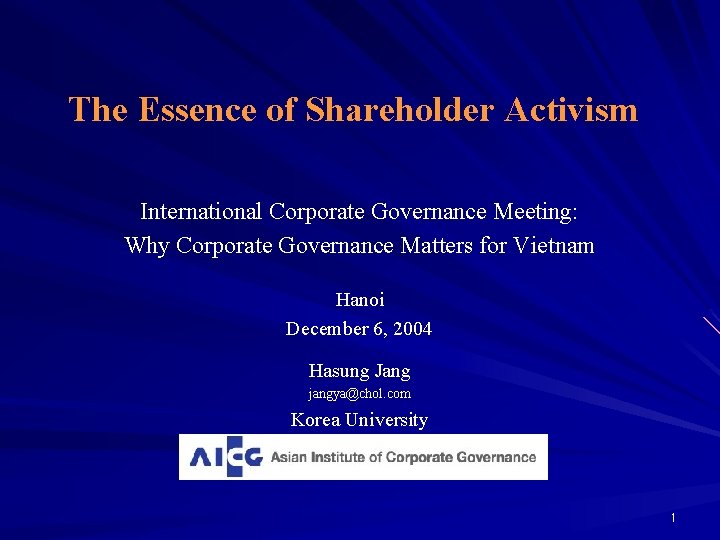 The Essence of Shareholder Activism

International Corporate Governance Meeting:
Why Corporate Governance Matters for Vietnam

Hanoi
December 6, 2004

Hasung Jang
jangya@chol.com
Korea University

AICG Asian Institute of Corporate Governance

1